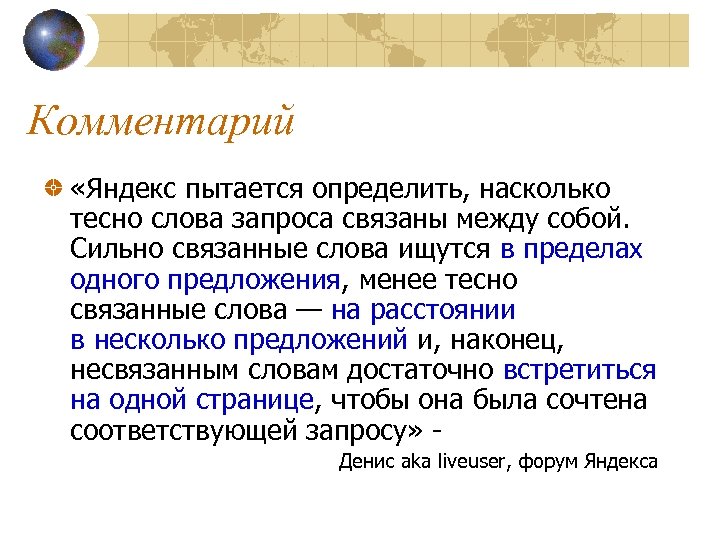 Комментарий

«Яндекс пытается определить, насколько тесно слова запроса связаны между собой. Сильно связанные слова ищутся в пределах одного предложения, менее тесно связанные слова — на расстоянии в несколько предложений и, наконец, несвязанным словам достаточно встретиться на одной странице, чтобы она была сочтена соответствующей запросу» -

Денис aka liveuser, форум Яндекса